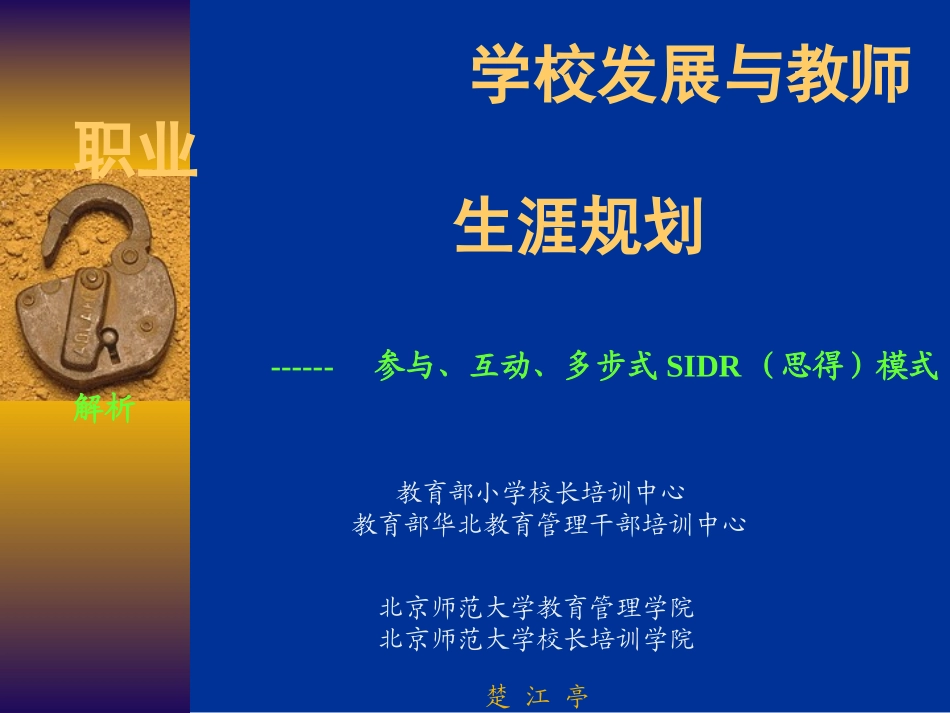 学校发展与教师职业

生涯规划

------ 参与、互动、多步式 SIDR（思得）模式解析

教育部小学校长培训中心
教育部华北教育管理干部培训中心

北京师范大学教育管理学院
北京师范大学校长培训学院

楚 江 亭